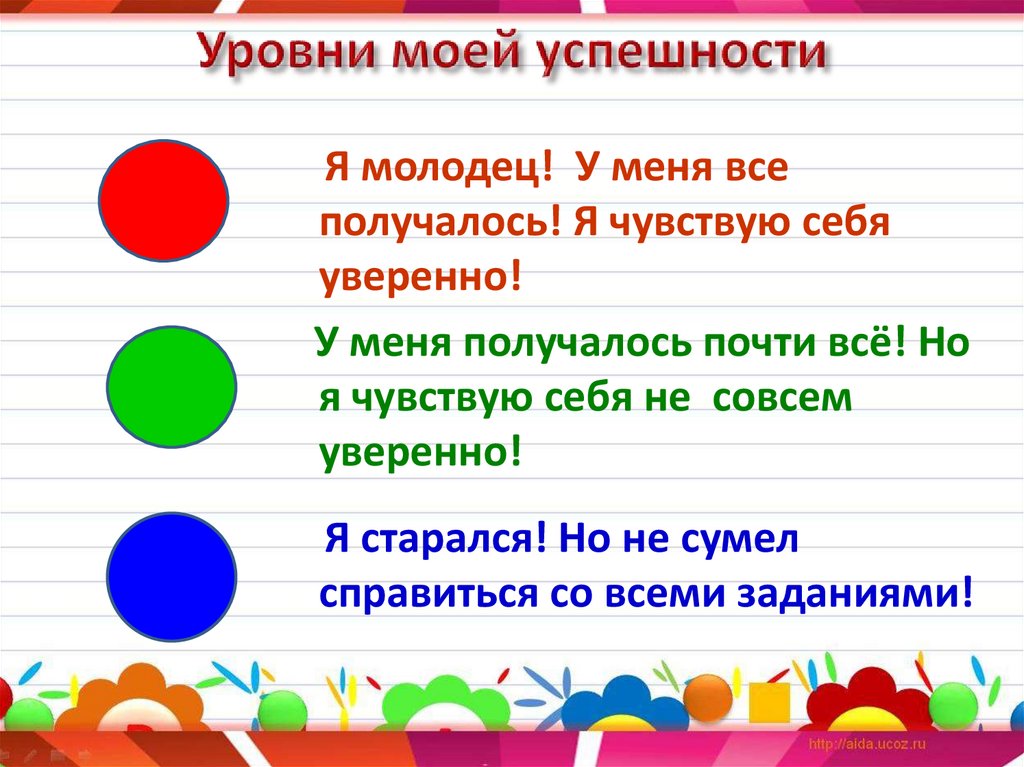 Уровни моей успешности

Я молодец! У меня все получалось! Я чувствую себя уверенно!

У меня получалось почти всё! Но я чувствую себя не совсем уверенно!

Я старался! Но не сумел справиться со всеми заданиями!

http://aida.ucoz.ru